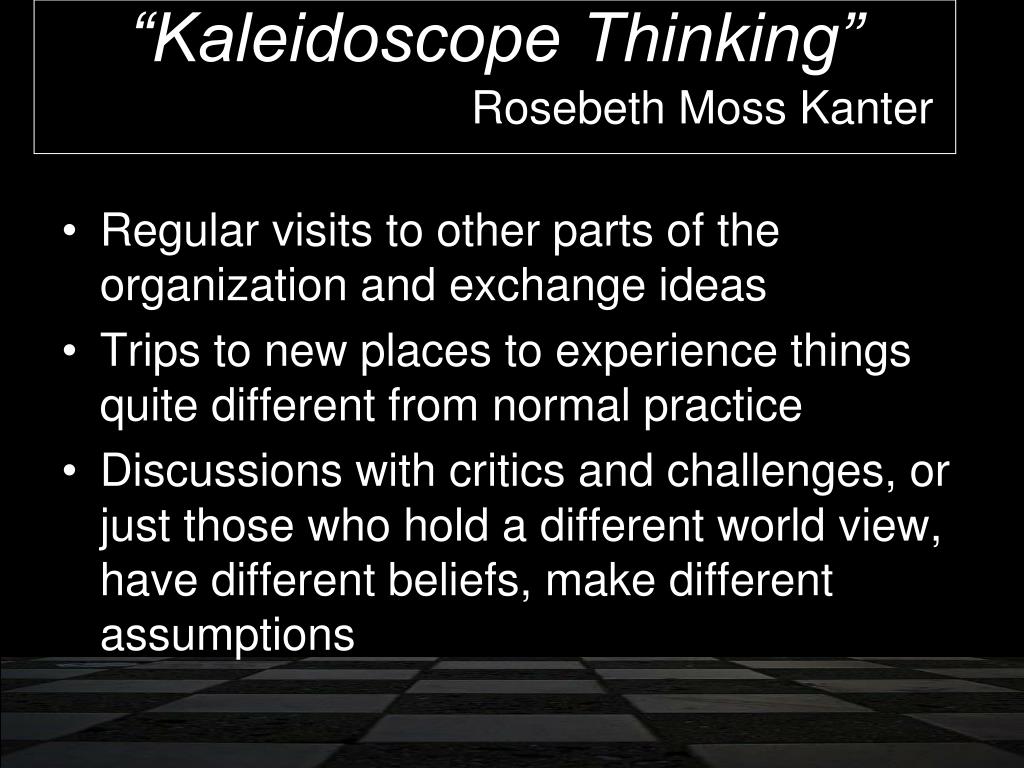 “Kaleidoscope Thinking”
Rosebeth Moss Kanter

• Regular visits to other parts of the organization and exchange ideas
• Trips to new places to experience things quite different from normal practice
• Discussions with critics and challenges, or just those who hold a different world view, have different beliefs, make different assumptions